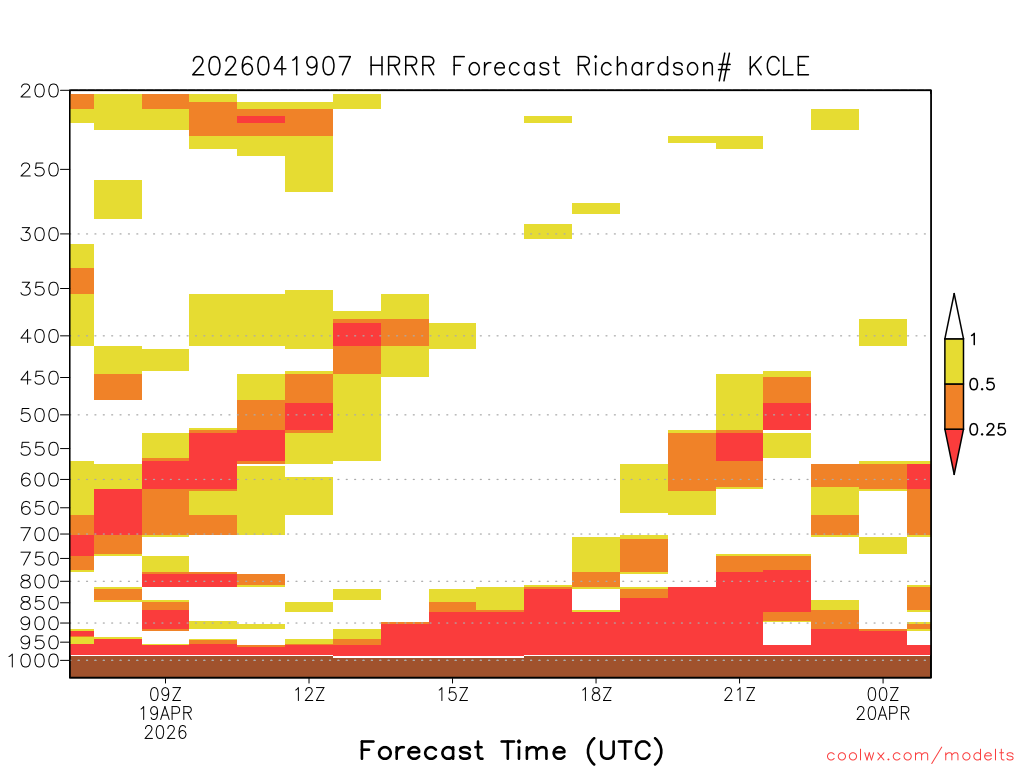 2026041907 HRRR Forecast Richardson# KCLE

200
250
300
350
400
450
500
550
600
650
700
750
800
850
900
950
1000

1
0.5
0.25

09Z
19APR
2026

12Z

15Z

18Z

21Z

00Z
20APR

Forecast Time (UTC)

coolwx.com/modelts